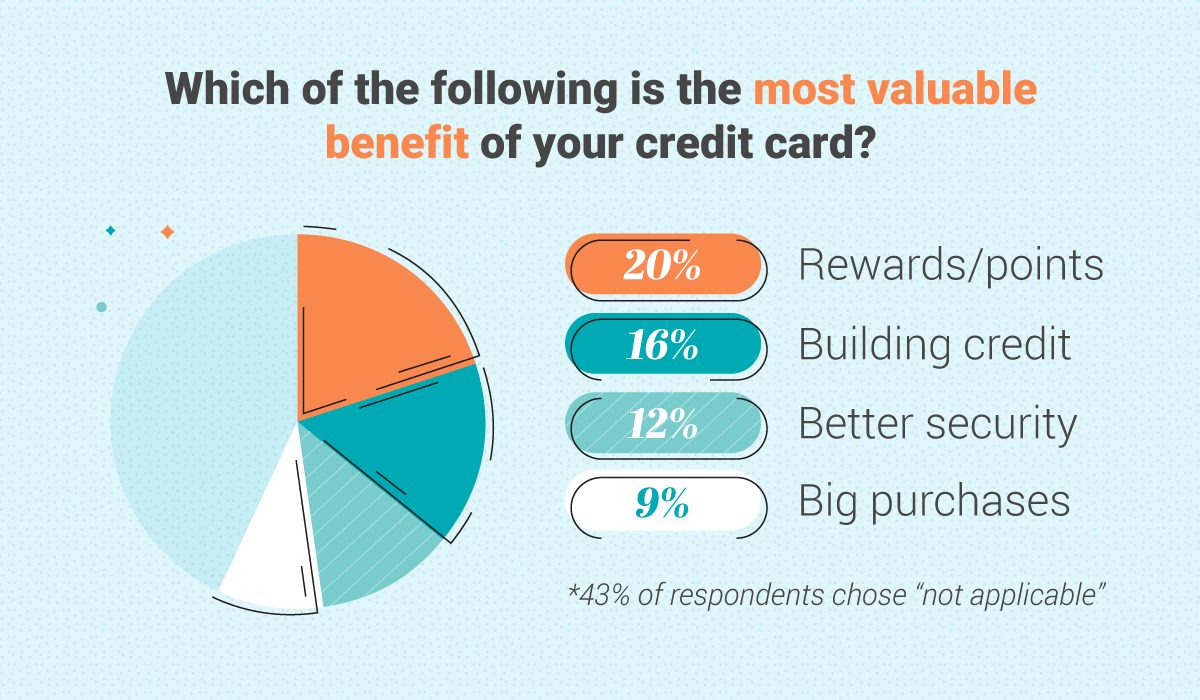 Which of the following is the most valuable benefit of your credit card?

20% Rewards/points

16% Building credit

12% Better security

9% Big purchases

*43% of respondents chose “not applicable”